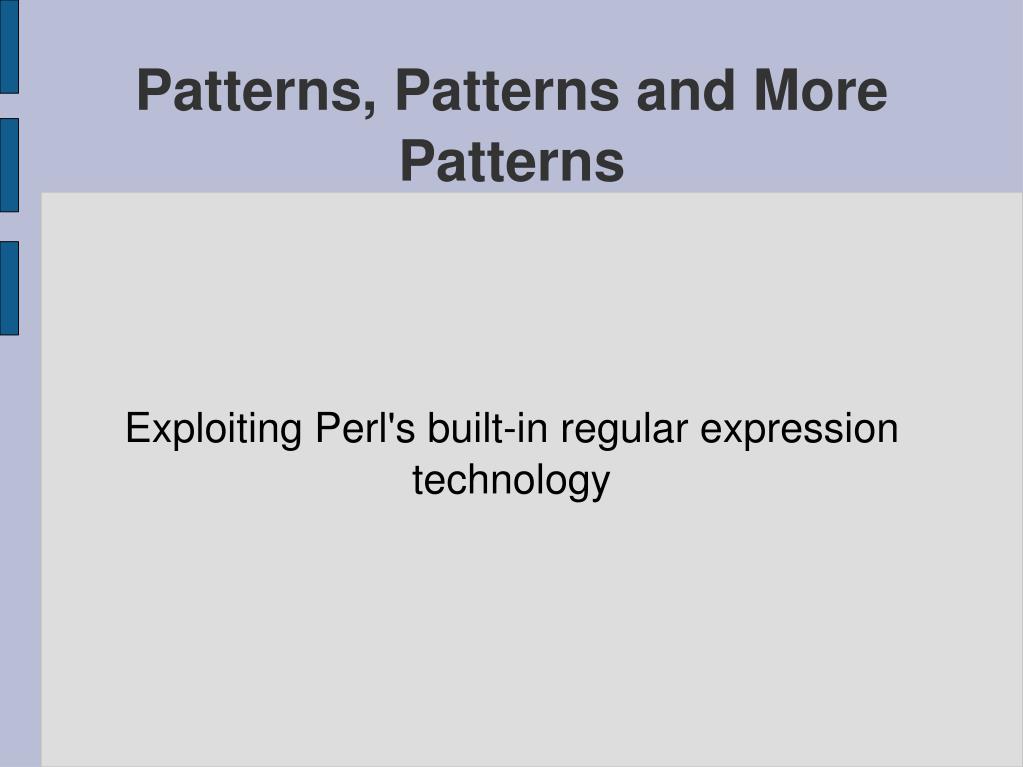 Patterns, Patterns and More Patterns

Exploiting Perl's built-in regular expression technology